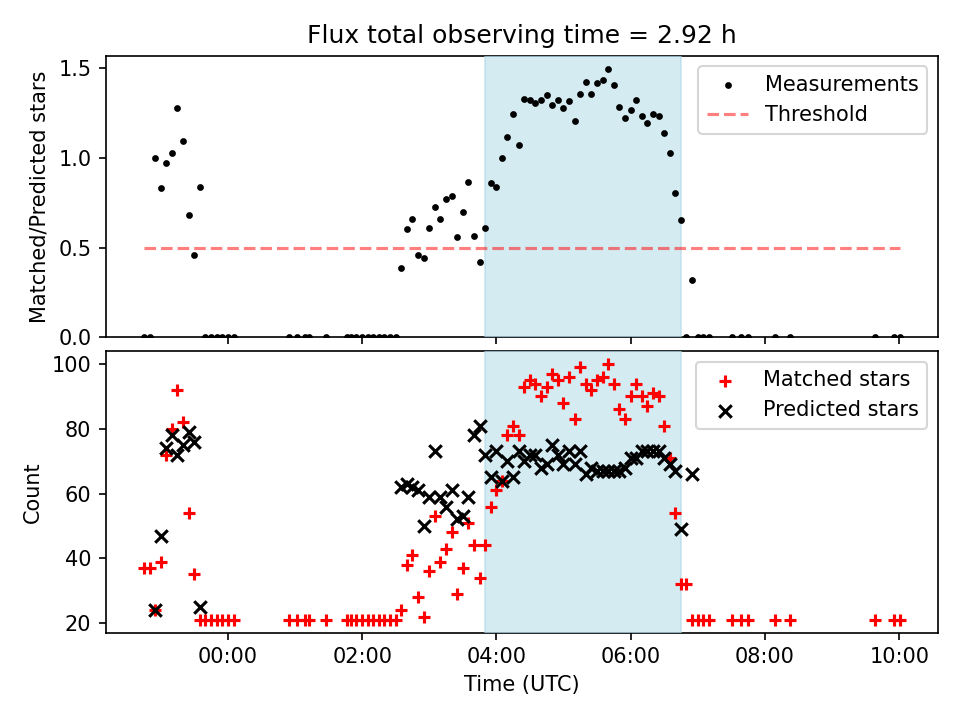 Flux total observing time = 2.92 h

Matched/Predicted stars

1.5
1.0
0.5
0.0

Measurements
Threshold

Count

100
80
60
40
20

Matched stars
Predicted stars

00:00
02:00
04:00
06:00
08:00
10:00

Time (UTC)